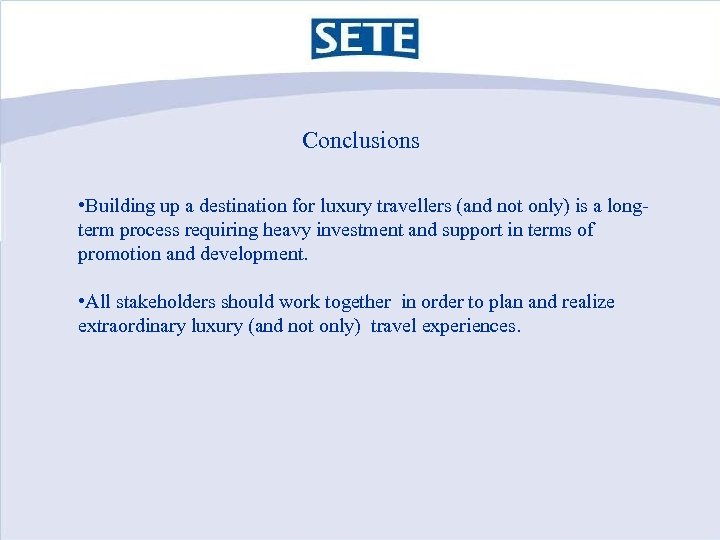 SETE

Conclusions

•Building up a destination for luxury travellers (and not only) is a long-term process requiring heavy investment and support in terms of promotion and development.

•All stakeholders should work together in order to plan and realize extraordinary luxury (and not only) travel experiences.